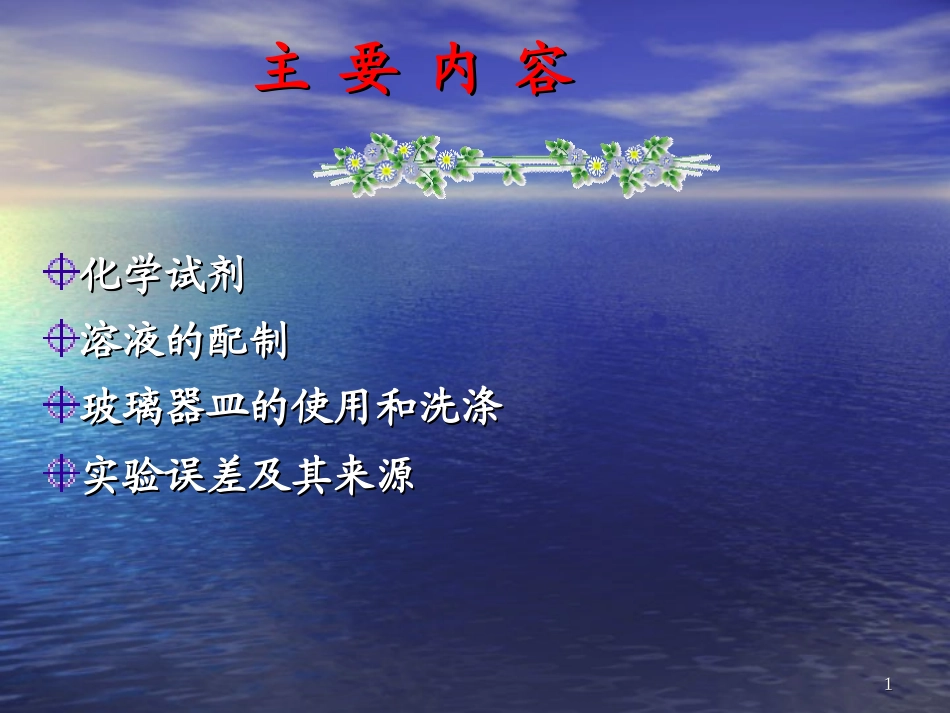 主 要 内 容

化学试剂

溶液的配制

玻璃器皿的使用和洗涤

实验误差及其来源

1